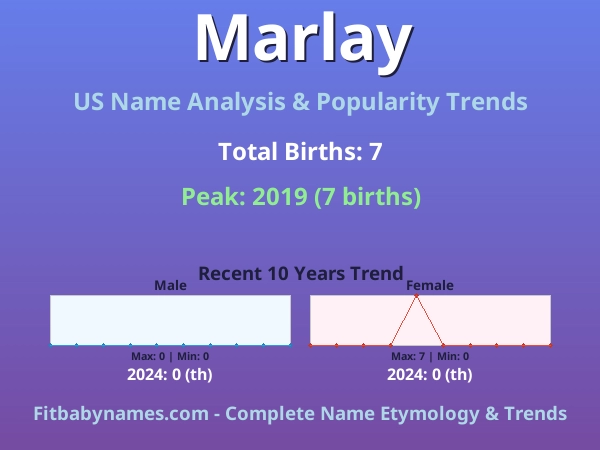 Marlay

US Name Analysis & Popularity Trends

Total Births: 7

Peak: 2019 (7 births)

Recent 10 Years Trend

Male

Max: 0 | Min: 0

2024: 0 (th)

Female

Max: 7 | Min: 0

2024: 0 (th)

Fitbabynames.com - Complete Name Etymology & Trends